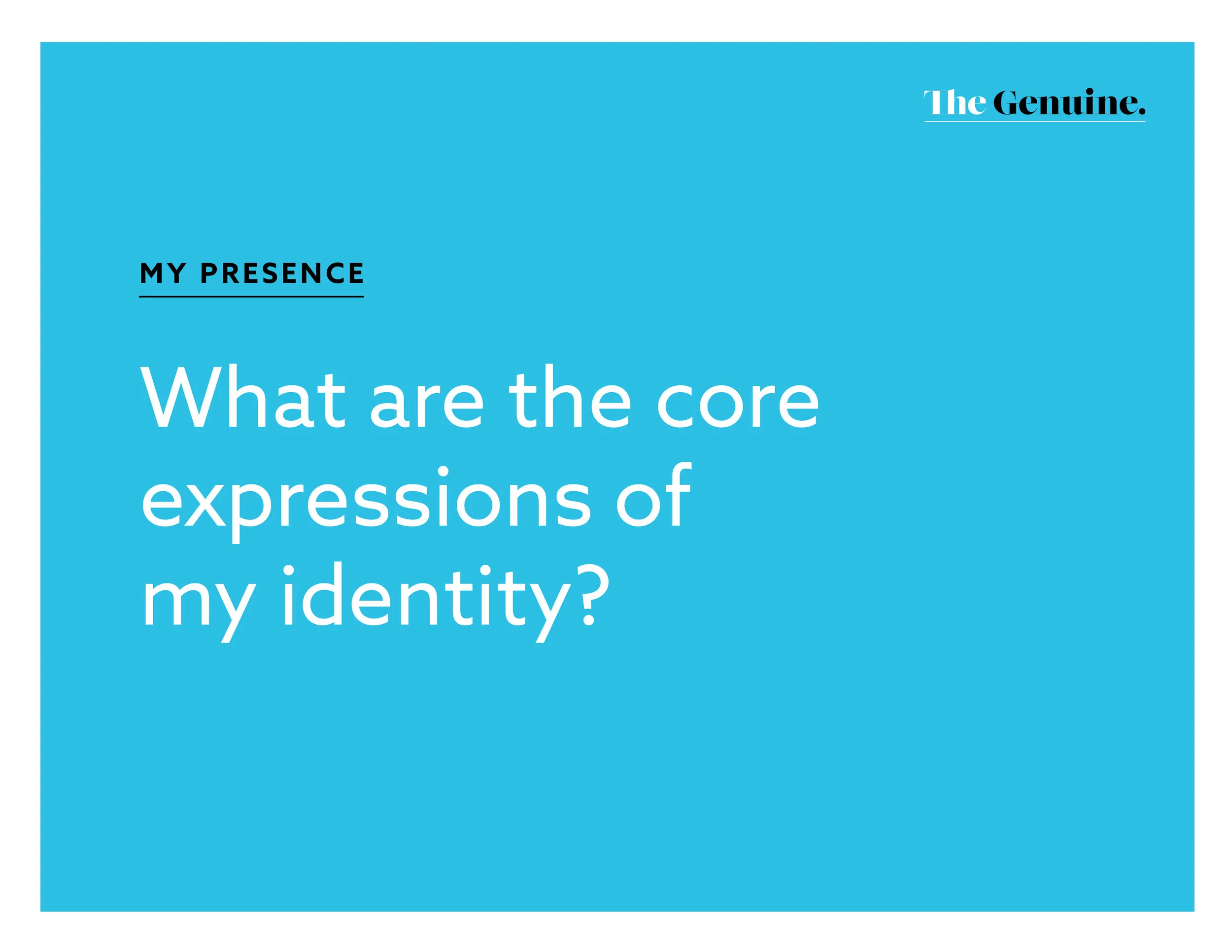 The Genuine.

MY PRESENCE

What are the core expressions of my identity?